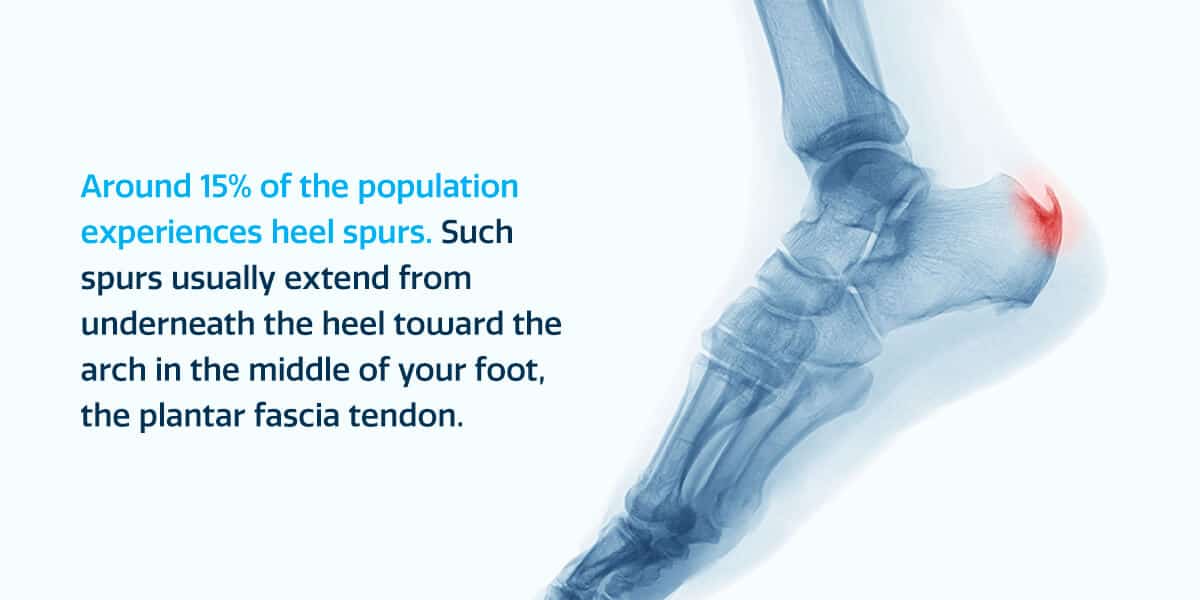 Around 15% of the population experiences heel spurs. Such spurs usually extend from underneath the heel toward the arch in the middle of your foot, the plantar fascia tendon.